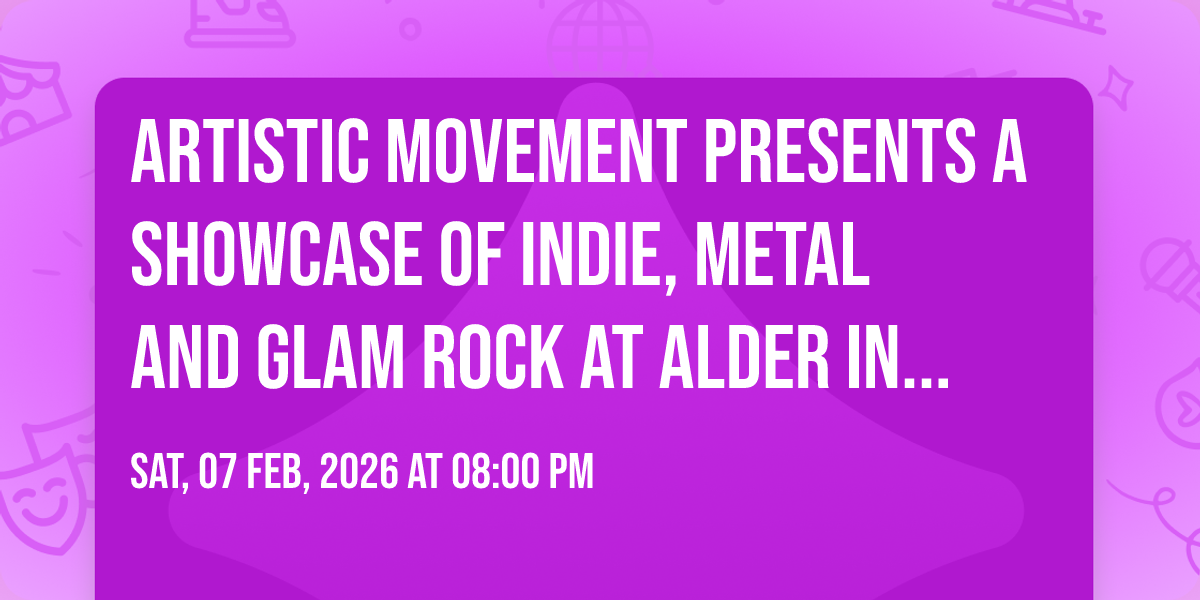 ARTISTIC MOVEMENT PRESENTS A SHOWCASE OF INDIE, METAL AND GLAM ROCK AT ALDER IN...

SAT, 07 FEB, 2026 AT 08:00 PM